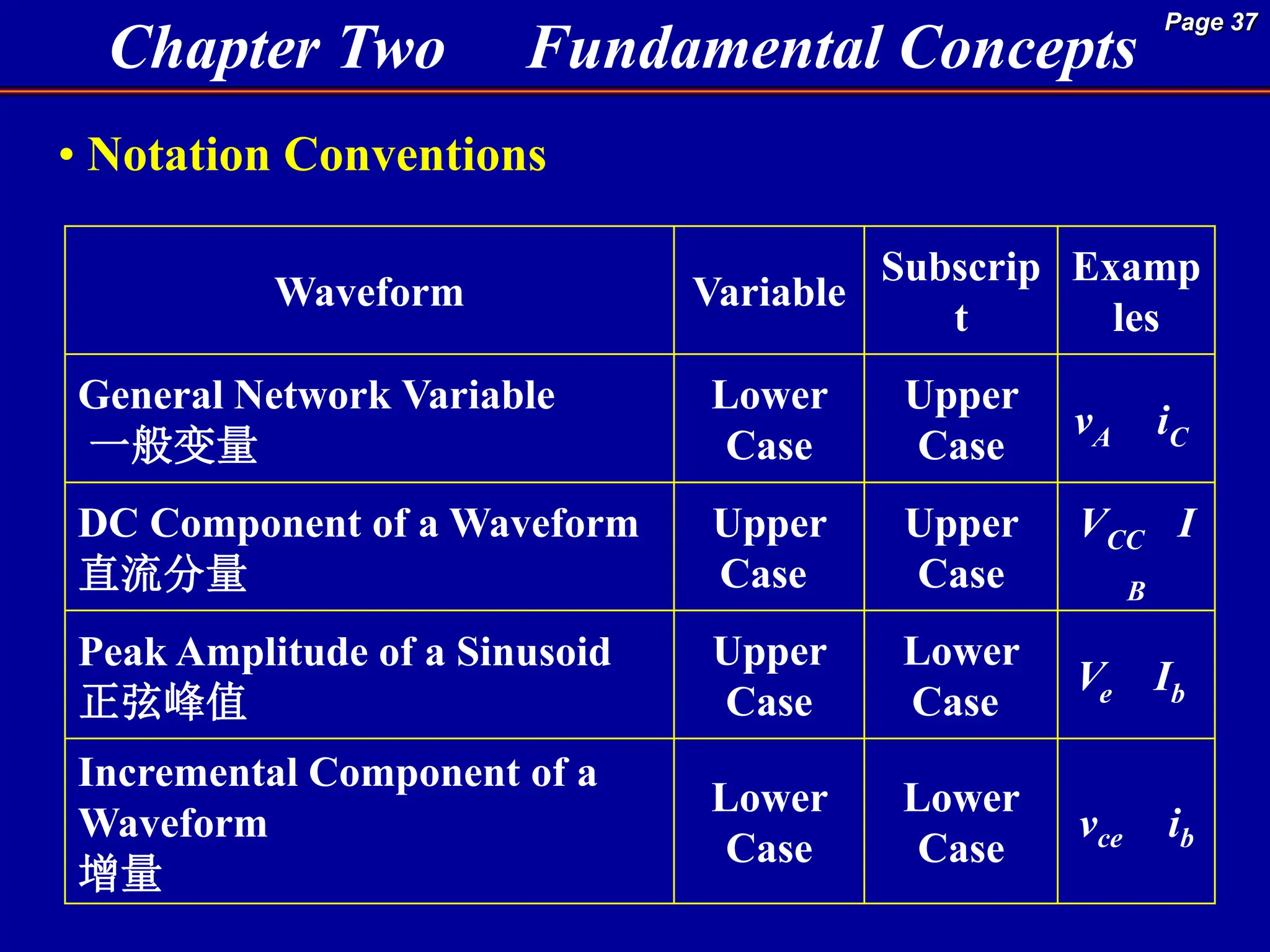 Page 37

Chapter Two Fundamental Concepts

• Notation Conventions

| Waveform | Variable | Subscript | Examples |
|---|---|---|---|
| General Network Variable 一般变量 | Lower Case | Upper Case | $v_A$ $i_C$ |
| DC Component of a Waveform 直流分量 | Upper Case | Upper Case | $V_{CC}$ $I_B$ |
| Peak Amplitude of a Sinusoid 正弦峰值 | Upper Case | Lower Case | $V_e$ $I_b$ |
| Incremental Component of a Waveform 增量 | Lower Case | Lower Case | $v_{ce}$ $i_b$ |